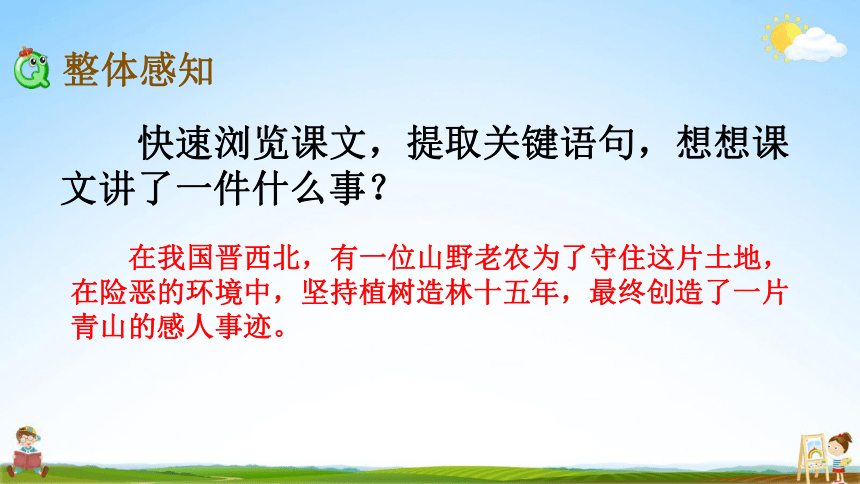 整体感知

快速浏览课文，提取关键语句，想想课文讲了一件什么事？

在我国晋西北，有一位山野老农为了守住这片土地，在险恶的环境中，坚持植树造林十五年，最终创造了一片青山的感人事迹。